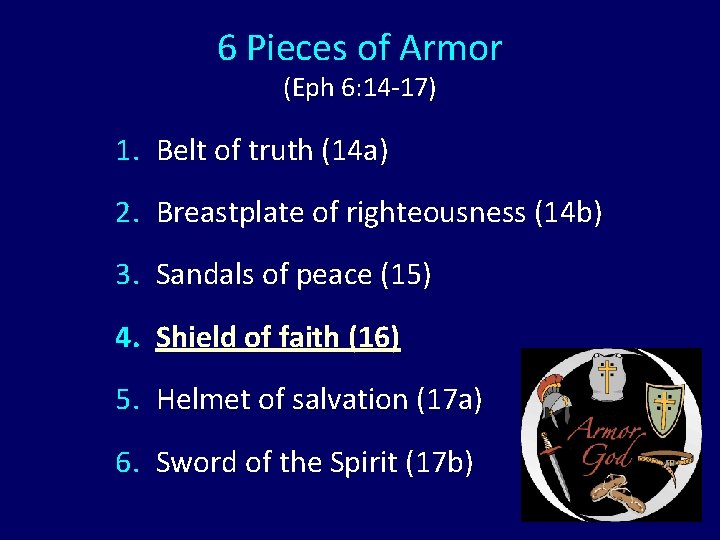 6 Pieces of Armor
(Eph 6:14-17)

1. Belt of truth (14a)
2. Breastplate of righteousness (14b)
3. Sandals of peace (15)
4. Shield of faith (16)
5. Helmet of salvation (17a)
6. Sword of the Spirit (17b)

Armor God